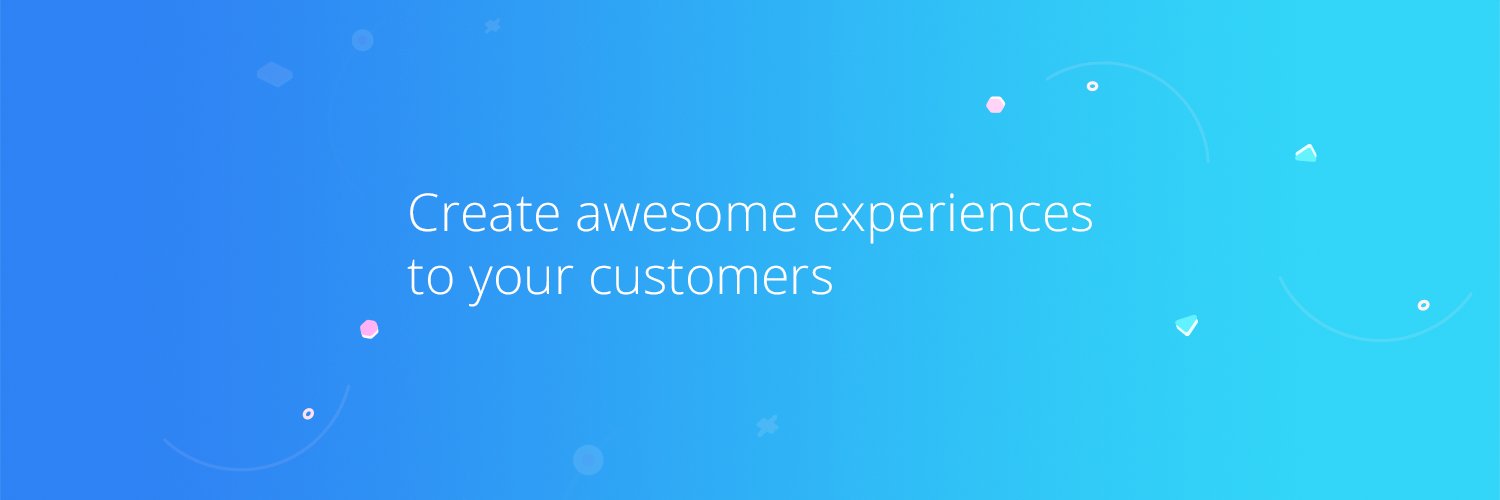 Create awesome experiences to your customers